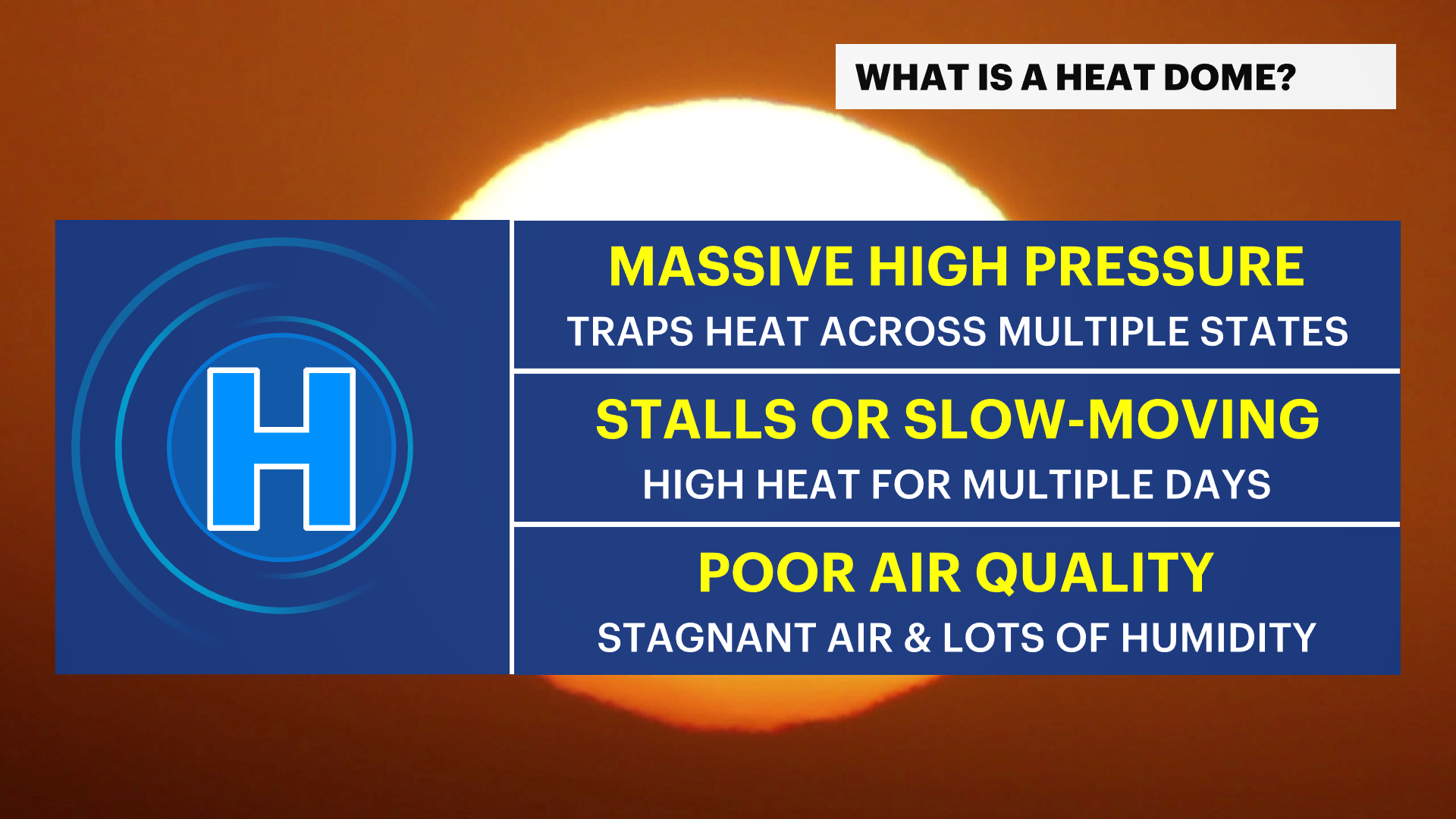 WHAT IS A HEAT DOME?

H

MASSIVE HIGH PRESSURE
TRAPS HEAT ACROSS MULTIPLE STATES

STALLS OR SLOW-MOVING
HIGH HEAT FOR MULTIPLE DAYS

POOR AIR QUALITY
STAGNANT AIR & LOTS OF HUMIDITY